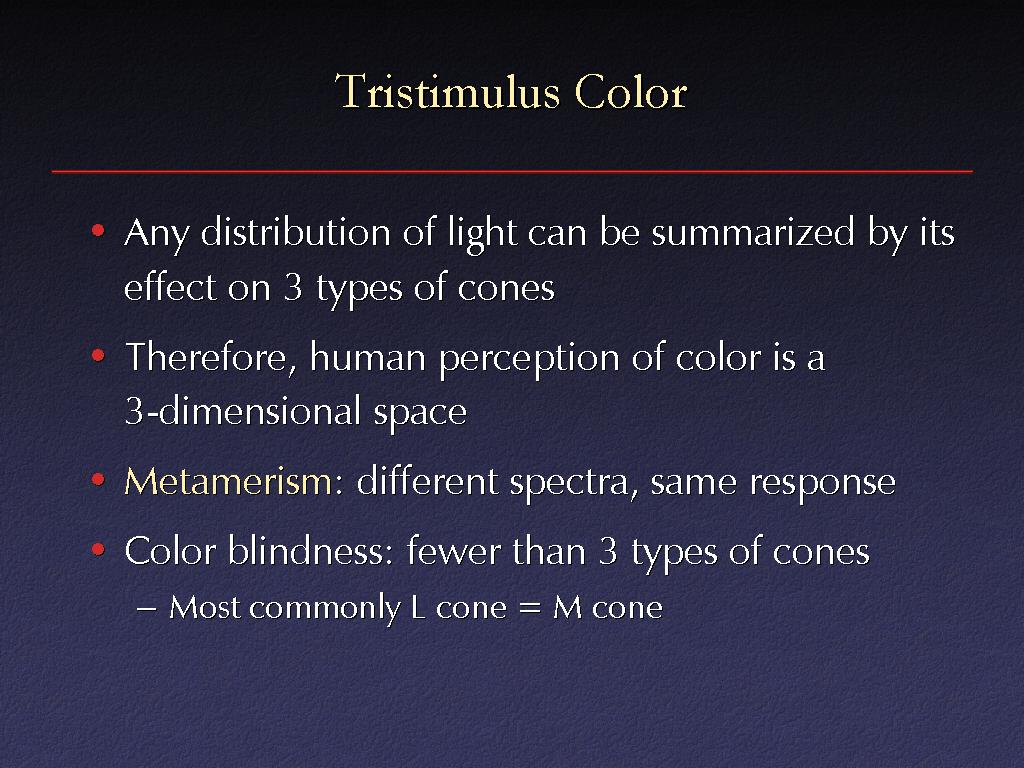 Tristimulus Color

• Any distribution of light can be summarized by its effect on 3 types of cones

• Therefore, human perception of color is a 3-dimensional space

• Metamerism: different spectra, same response

• Color blindness: fewer than 3 types of cones

– Most commonly L cone = M cone